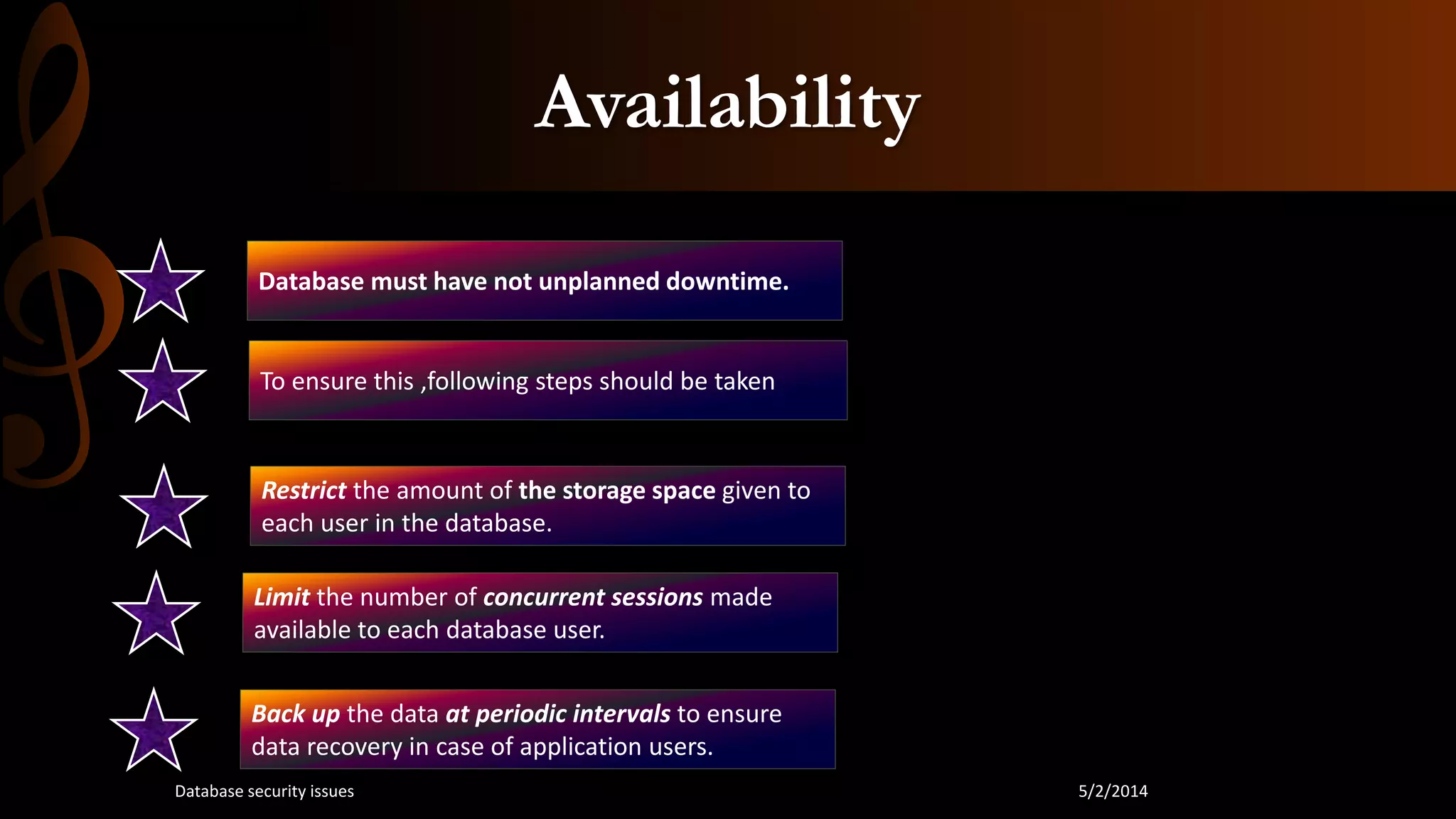 Availability

Database must have not unplanned downtime.

To ensure this ,following steps should be taken

Restrict the amount of the storage space given to each user in the database.

Limit the number of concurrent sessions made available to each database user.

Back up the data at periodic intervals to ensure data recovery in case of application users.

Database security issues

5/2/2014